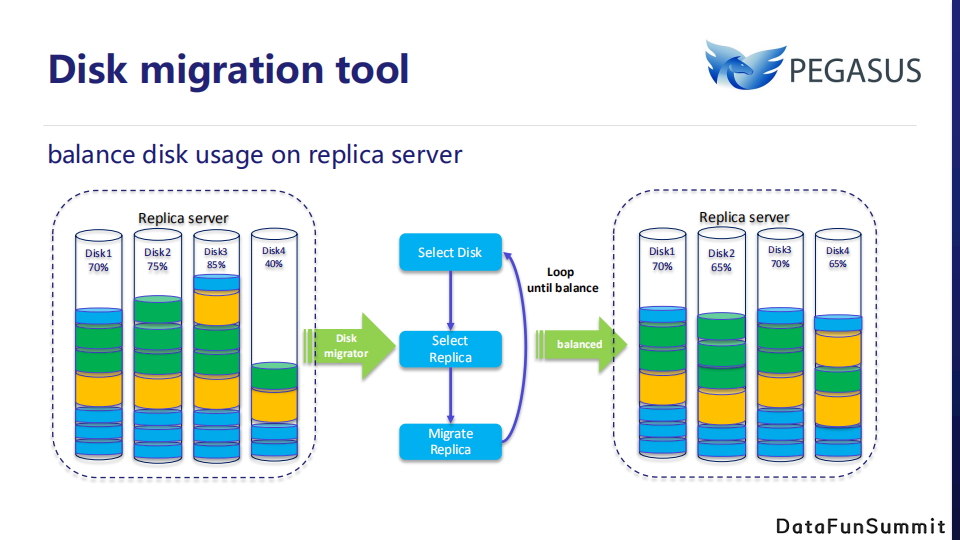 Disk migration tool

PEGASUS

balance disk usage on replica server

Replica server

Disk1
70%

Disk2
75%

Disk3
85%

Disk4
40%

Disk migrator

Select Disk

Select Replica

Migrate Replica

Loop until balance

balanced

Replica server

Disk1
70%

Disk2
65%

Disk3
70%

Disk4
65%

DataFunSummit